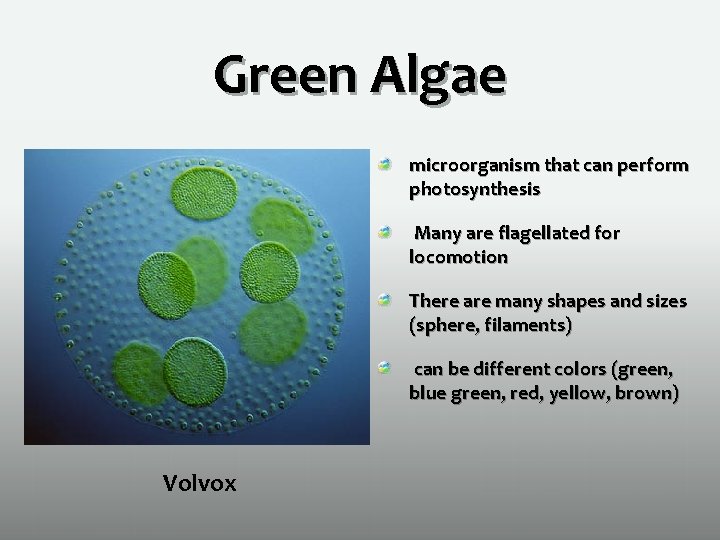 Green Algae

microorganism that can perform photosynthesis

Many are flagellated for locomotion

There are many shapes and sizes (sphere, filaments)

can be different colors (green, blue green, red, yellow, brown)

Volvox